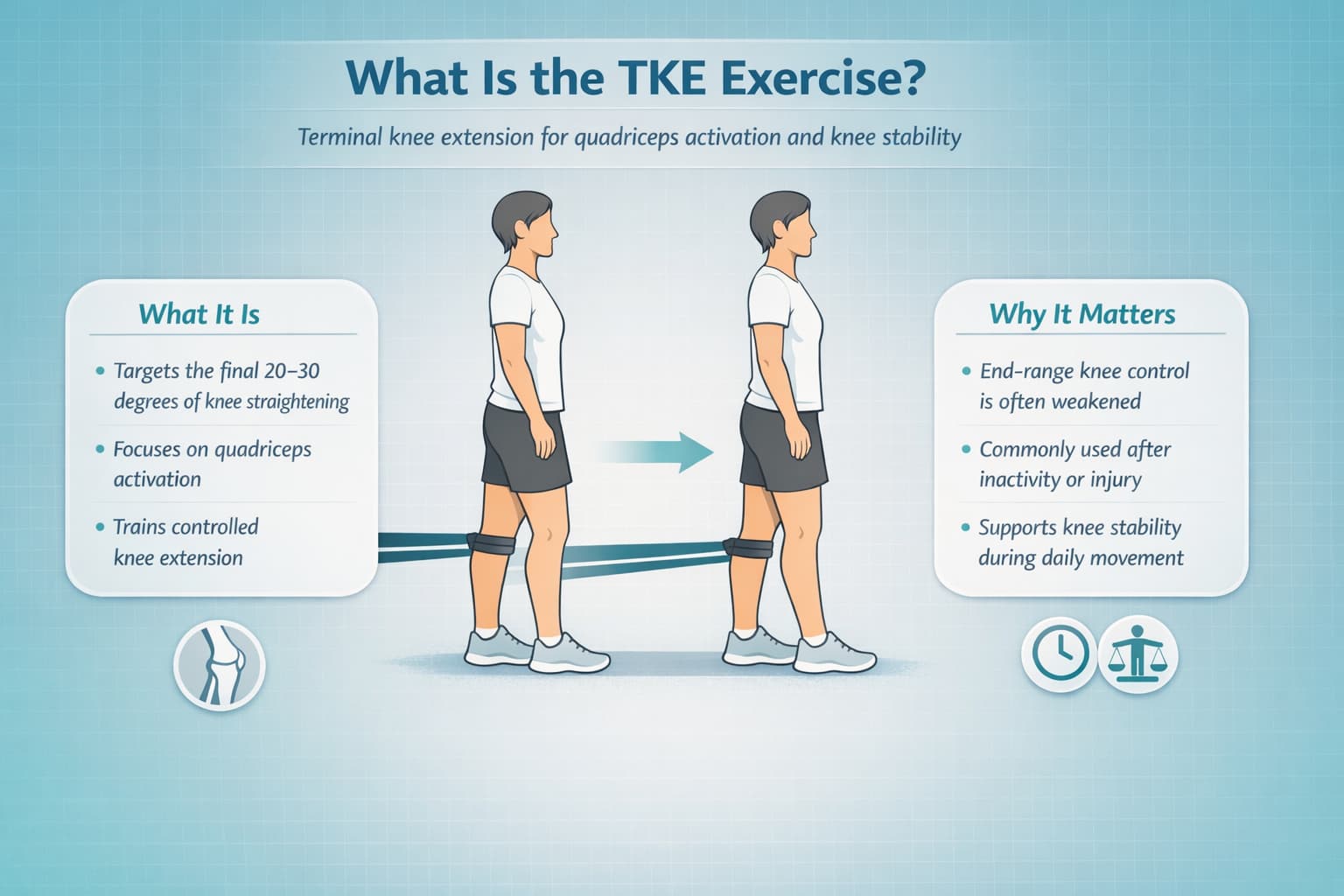 What Is the TKE Exercise?

Terminal knee extension for quadriceps activation and knee stability

What It Is

• Targets the final 20–30 degrees of knee straightening

• Focuses on quadriceps activation

• Trains controlled knee extension

Why It Matters

• End-range knee control is often weakened

• Commonly used after inactivity or injury

• Supports knee stability during daily movement